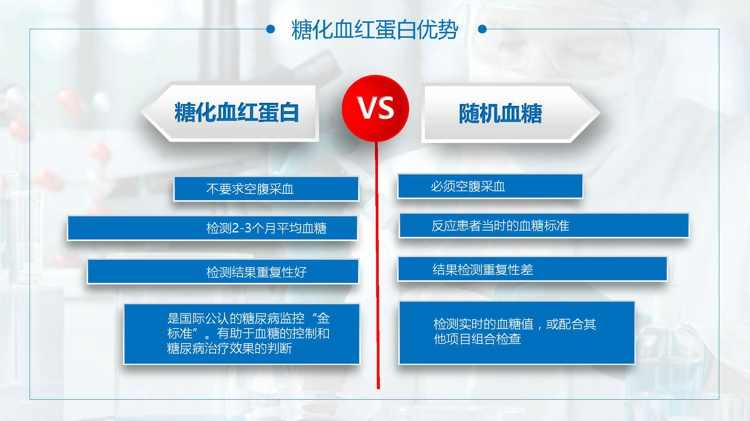 糖化血红蛋白优势

糖化血红蛋白

VS

随机血糖

不要求空腹采血

检测2-3个月平均血糖

检测结果重复性好

是国际公认的糖尿病监控“金标准”。有助于血糖的控制和糖尿病治疗效果的判断

必须空腹采血

反应患者当时的血糖标准

结果检测重复性差

检测实时的血糖值，或配合其他项目组合检查